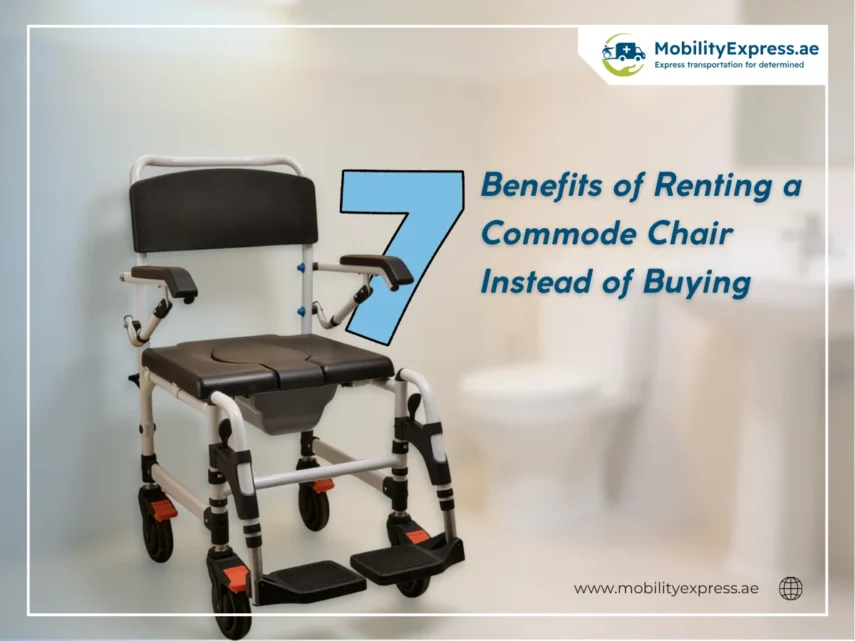 MobilityExpress.ae
Express transportation for determined

7 Benefits of Renting a Commode Chair Instead of Buying

www.mobilityexpress.ae